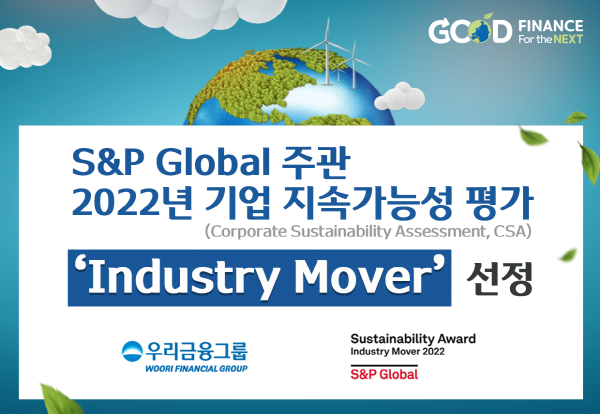 GOOD FINANCE For the NEXT

S&P Global 주관
2022년 기업 지속가능성 평가
(Corporate Sustainability Assessment, CSA)

'Industry Mover' 선정

우리금융그룹
WOORI FINANCIAL GROUP

Sustainability Award
Industry Mover 2022
S&P Global